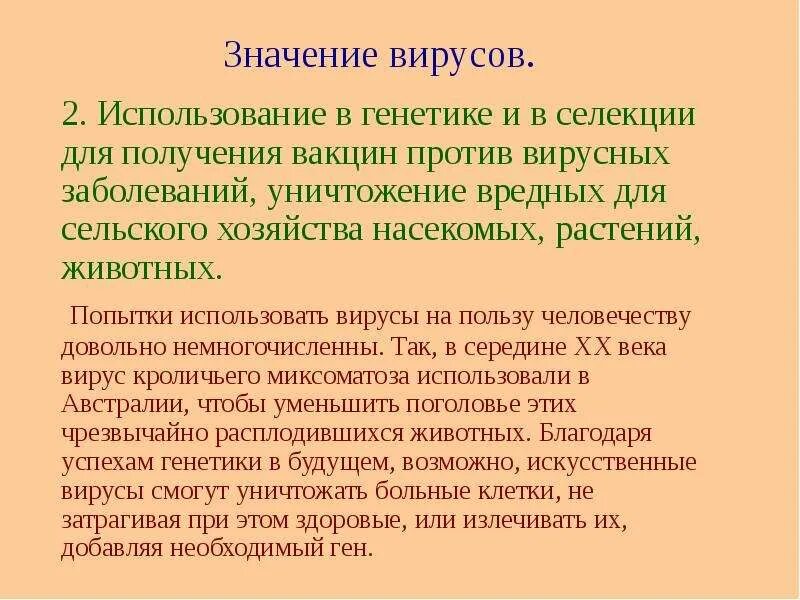 Значение вирусов.

2. Использование в генетике и в селекции для получения вакцин против вирусных заболеваний, уничтожение вредных для сельского хозяйства насекомых, растений, животных.

Попытки использовать вирусы на пользу человечеству довольно немногочисленны. Так, в середине XX века вирус кроличьего миксоматоза использовали в Австралии, чтобы уменьшить поголовье этих чрезвычайно расплодившихся животных. Благодаря успехам генетики в будущем, возможно, искусственные вирусы смогут уничтожать больные клетки, не затрагивая при этом здоровые, или излечивать их, добавляя необходимый ген.